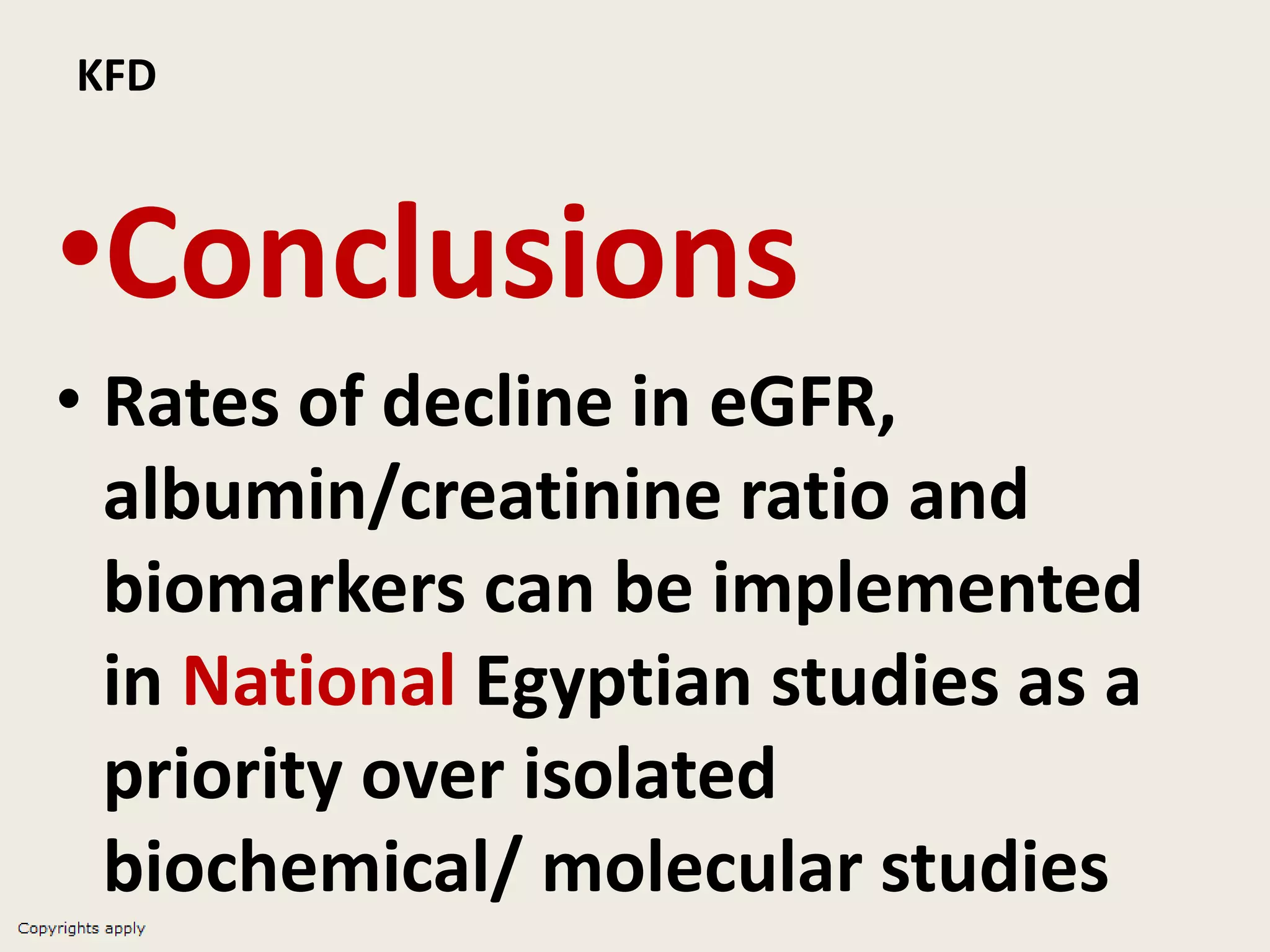 KFD

•Conclusions

• Rates of decline in eGFR, albumin/creatinine ratio and biomarkers can be implemented in National Egyptian studies as a priority over isolated biochemical/ molecular studies

Copyrights apply